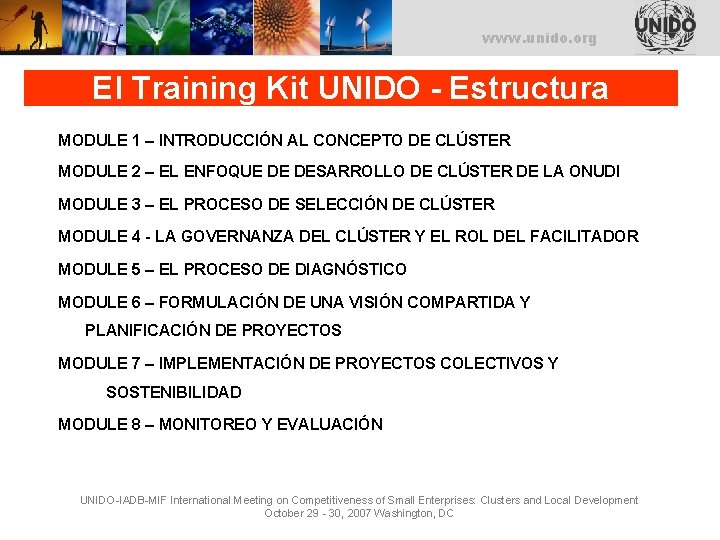 www.unido.org

UNIDO

El Training Kit UNIDO - Estructura

MODULE 1 – INTRODUCCIÓN AL CONCEPTO DE CLÚSTER

MODULE 2 – EL ENFOQUE DE DESARROLLO DE CLÚSTER DE LA ONUDI

MODULE 3 – EL PROCESO DE SELECCIÓN DE CLÚSTER

MODULE 4 - LA GOVERNANZA DEL CLÚSTER Y EL ROL DEL FACILITADOR

MODULE 5 – EL PROCESO DE DIAGNÓSTICO

MODULE 6 – FORMULACIÓN DE UNA VISIÓN COMPARTIDA Y PLANIFICACIÓN DE PROYECTOS

MODULE 7 – IMPLEMENTACIÓN DE PROYECTOS COLECTIVOS Y SOSTENIBILIDAD

MODULE 8 – MONITOREO Y EVALUACIÓN

UNIDO-IADB-MIF International Meeting on Competitiveness of Small Enterprises: Clusters and Local Development
October 29 - 30, 2007 Washington, DC